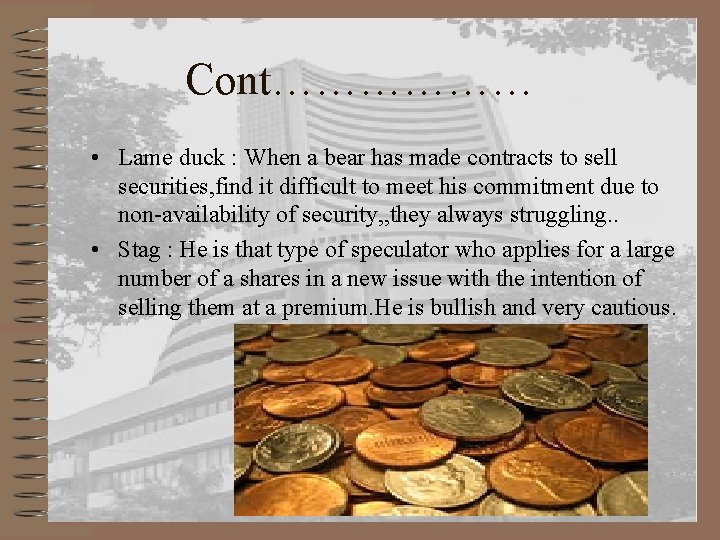 Cont………………

• Lame duck : When a bear has made contracts to sell securities,find it difficult to meet his commitment due to non-availability of security,,they always struggling..

• Stag : He is that type of speculator who applies for a large number of a shares in a new issue with the intention of selling them at a premium.He is bullish and very cautious.